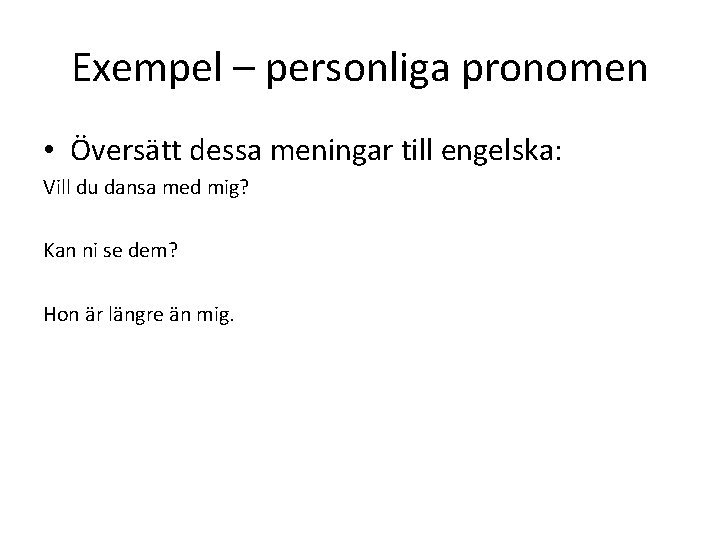 Exempel – personliga pronomen

• Översätt dessa meningar till engelska:

Vill du dansa med mig?

Kan ni se dem?

Hon är längre än mig.